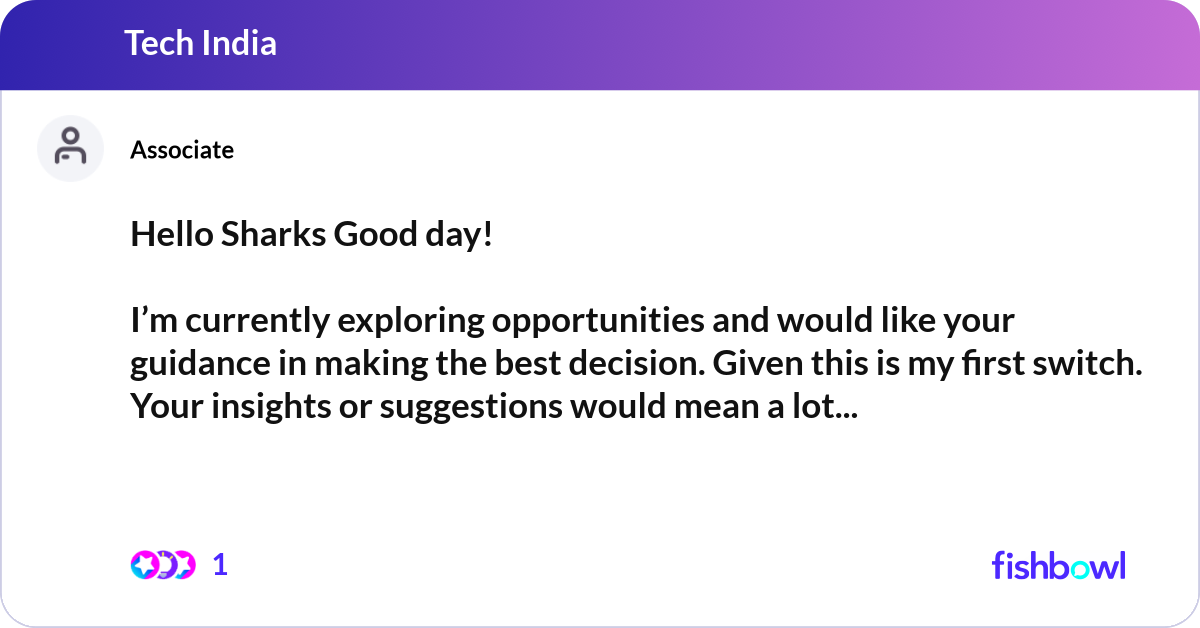 Tech India

Associate

Hello Sharks Good day!

I’m currently exploring opportunities and would like your guidance in making the best decision. Given this is my first switch. Your insights or suggestions would mean a lot...

1

fishbowl